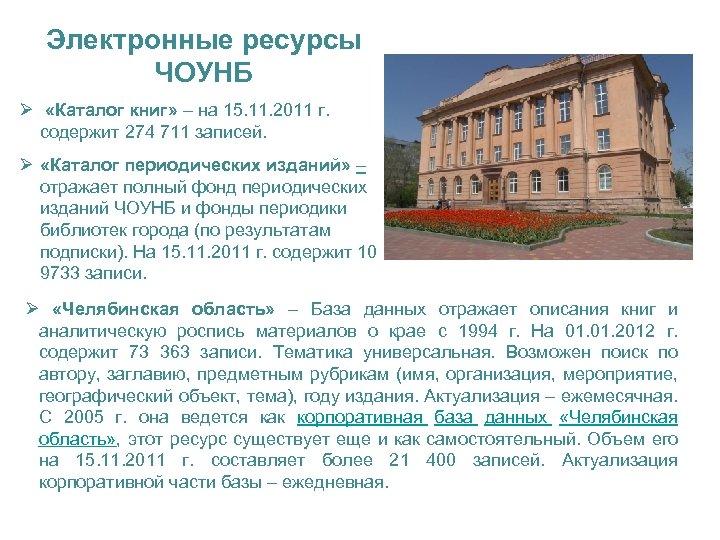 Электронные ресурсы ЧОУНБ

➢ «Каталог книг» – на 15.11.2011 г. содержит 274 711 записей.

➢ «Каталог периодических изданий» – отражает полный фонд периодических изданий ЧОУНБ и фонды периодики библиотек города (по результатам подписки). На 15.11.2011 г. содержит 10 9733 записи.

➢ «Челябинская область» – База данных отражает описания книг и аналитическую роспись материалов о крае с 1994 г. На 01.01.2012 г. содержит 73 363 записи. Тематика универсальная. Возможен поиск по автору, заглавию, предметным рубрикам (имя, организация, мероприятие, географический объект, тема), году издания. Актуализация – ежемесячная. С 2005 г. она ведется как корпоративная база данных «Челябинская область», этот ресурс существует еще и как самостоятельный. Объем его на 15.11.2011 г. составляет более 21 400 записей. Актуализация корпоративной части базы – ежедневная.